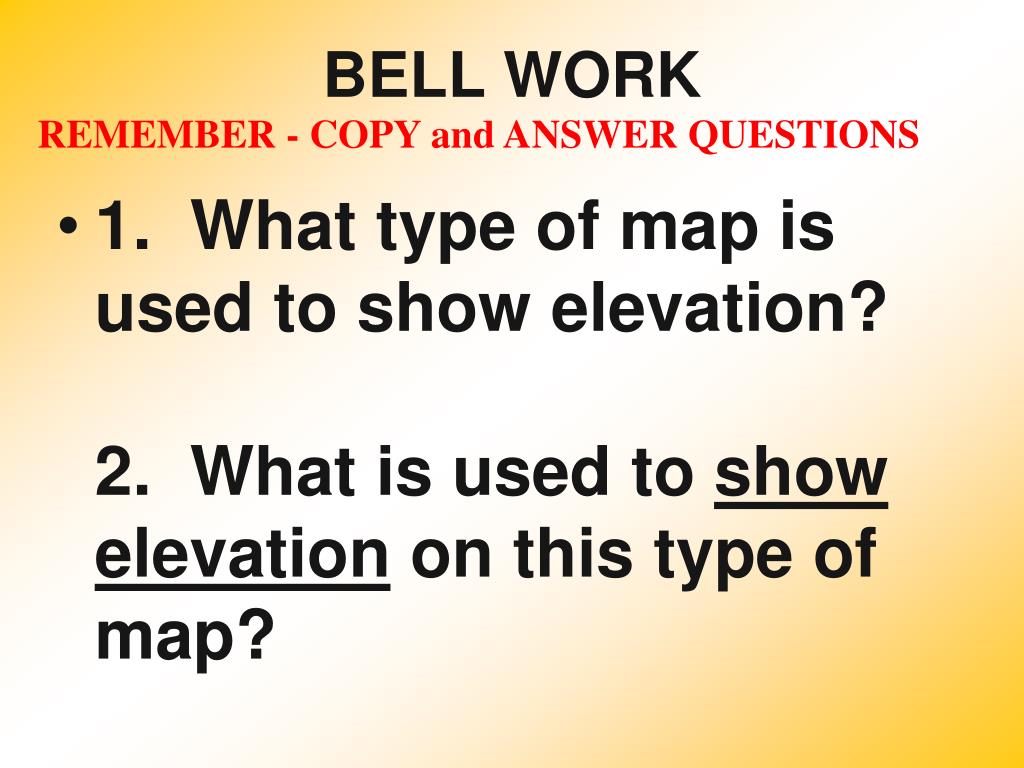 BELL WORK
REMEMBER - COPY and ANSWER QUESTIONS

• 1. What type of map is used to show elevation?

2. What is used to show elevation on this type of map?